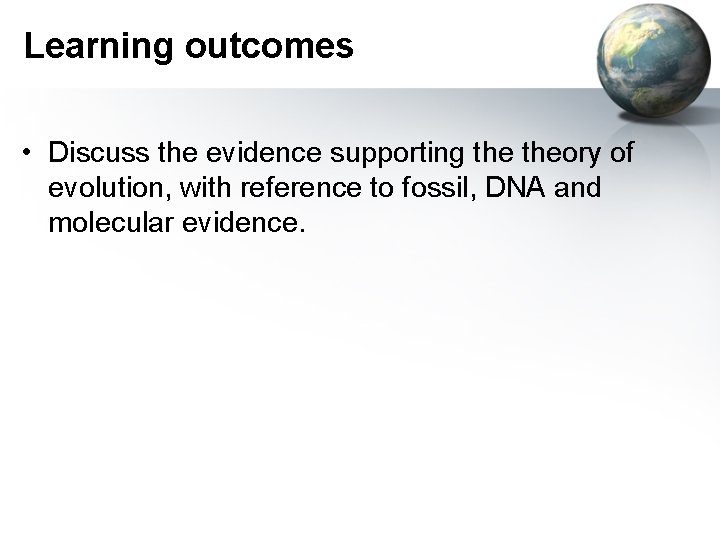 Learning outcomes

• Discuss the evidence supporting the theory of evolution, with reference to fossil, DNA and molecular evidence.